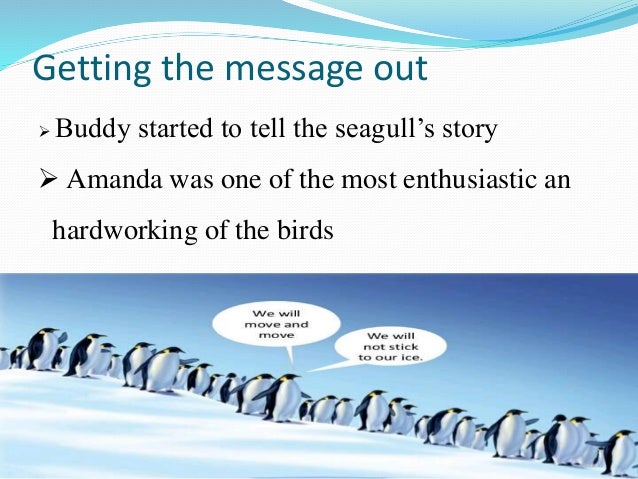 Getting the message out

➢ Buddy started to tell the seagull's story

➢ Amanda was one of the most enthusiastic an hardworking of the birds

We will move and move

We will not stick to our ice.